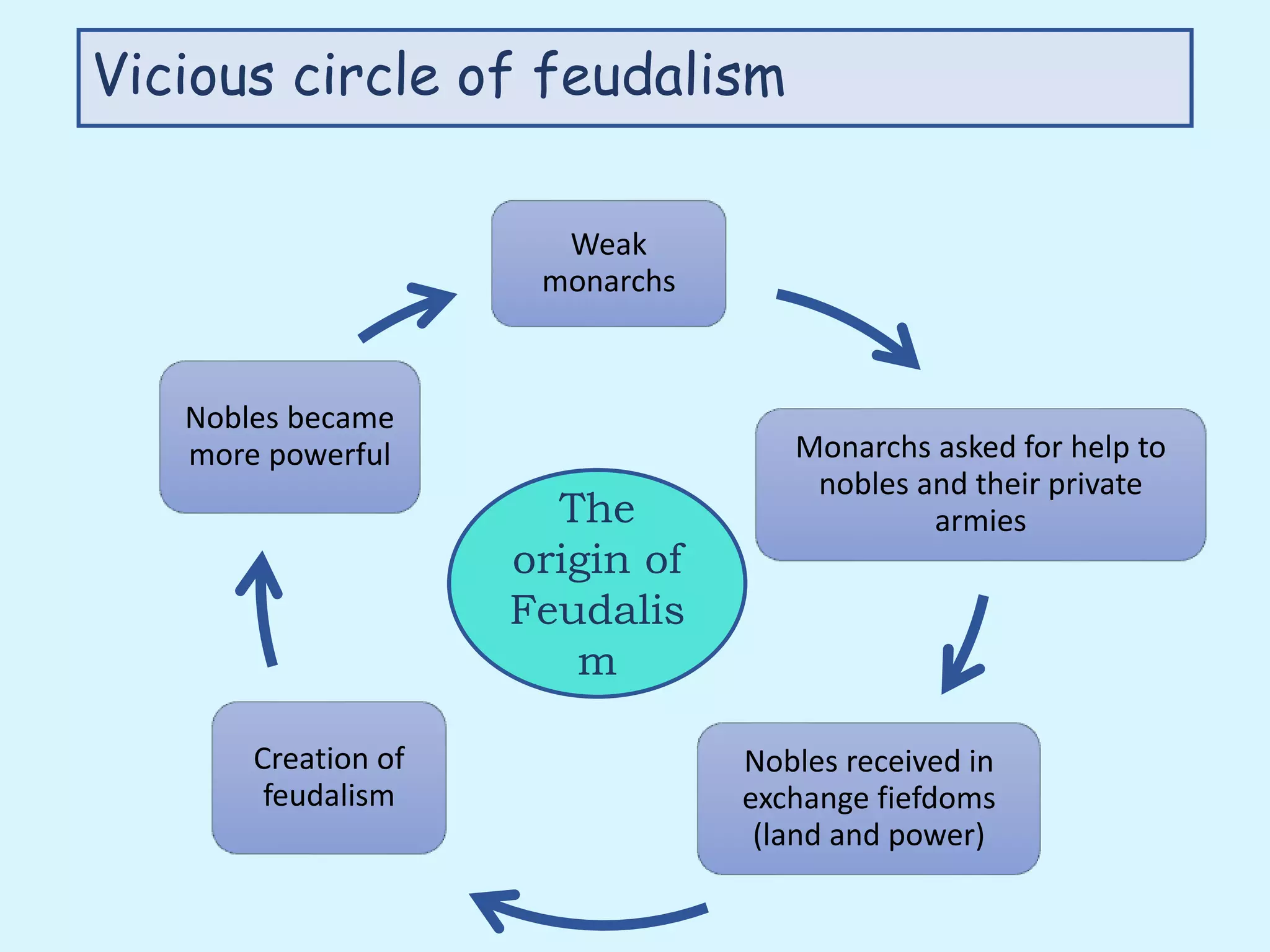 Vicious circle of feudalism

Weak monarchs

Monarchs asked for help to nobles and their private armies

Nobles received in exchange fiefdoms (land and power)

Creation of feudalism

Nobles became more powerful

The origin of Feudalis m